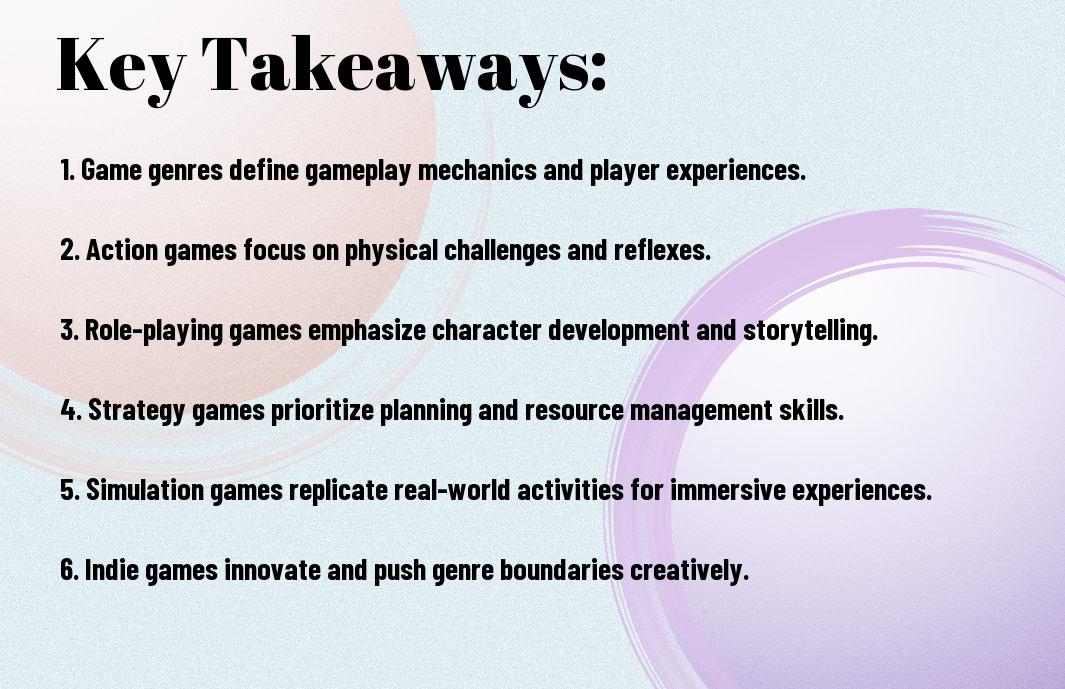 Key Takeaways:

1. Game genres define gameplay mechanics and player experiences.

2. Action games focus on physical challenges and reflexes.

3. Role-playing games emphasize character development and storytelling.

4. Strategy games prioritize planning and resource management skills.

5. Simulation games replicate real-world activities for immersive experiences.

6. Indie games innovate and push genre boundaries creatively.